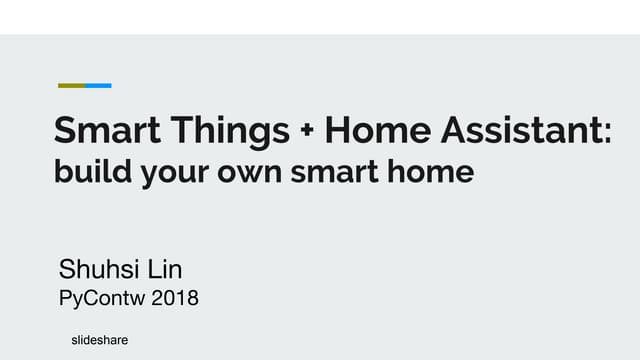 Smart Things + Home Assistant:
build your own smart home

Shuhsi Lin
PyContw 2018

slideshare